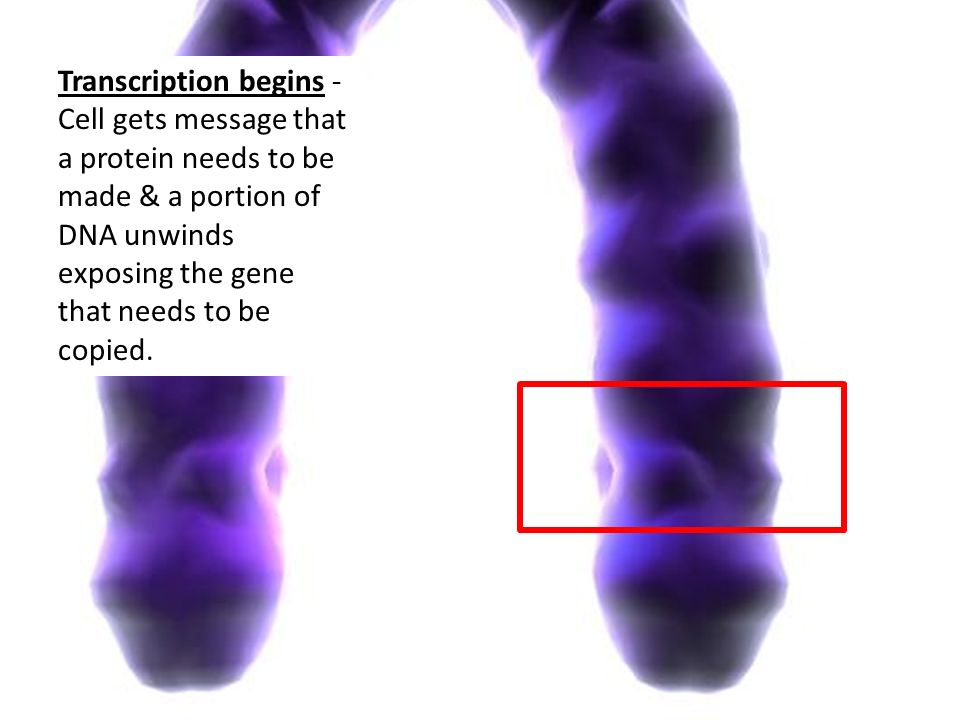 Transcription begins - Cell gets message that a protein needs to be made & a portion of DNA unwinds exposing the gene that needs to be copied.